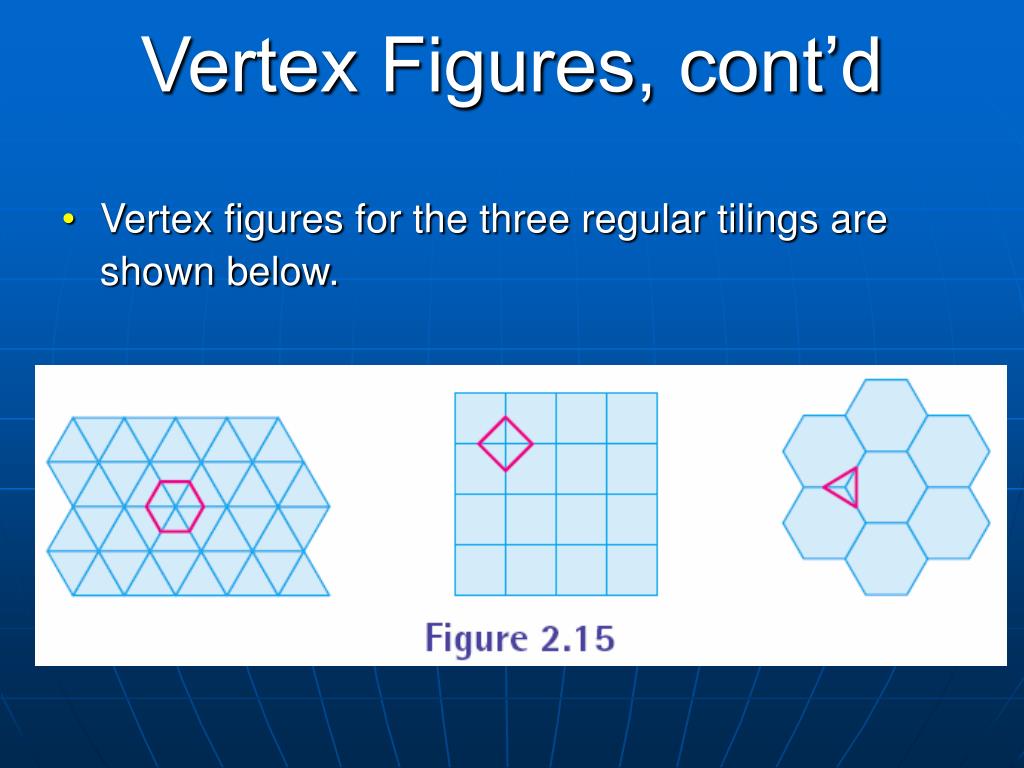 Vertex Figures, cont’d

• Vertex figures for the three regular tilings are shown below.

Figure 2.15